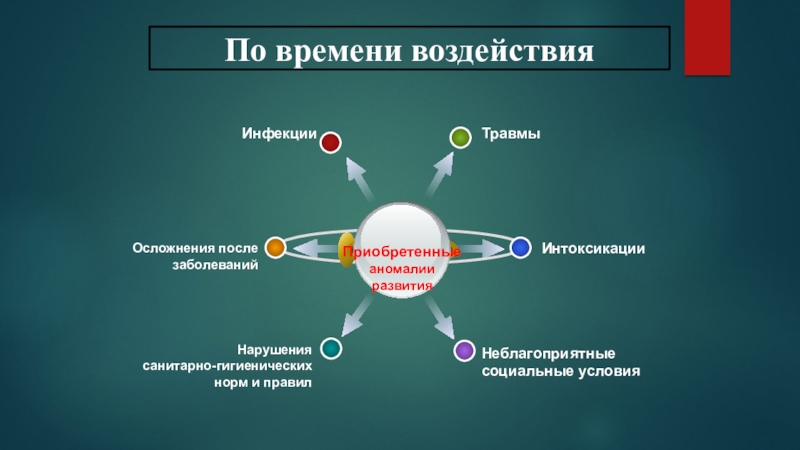 По времени воздействия

Инфекции

Травмы

Осложнения после заболеваний

Приобретенные аномалии развития

Интоксикации

Нарушения санитарно-гигиенических норм и правил

Неблагоприятные социальные условия